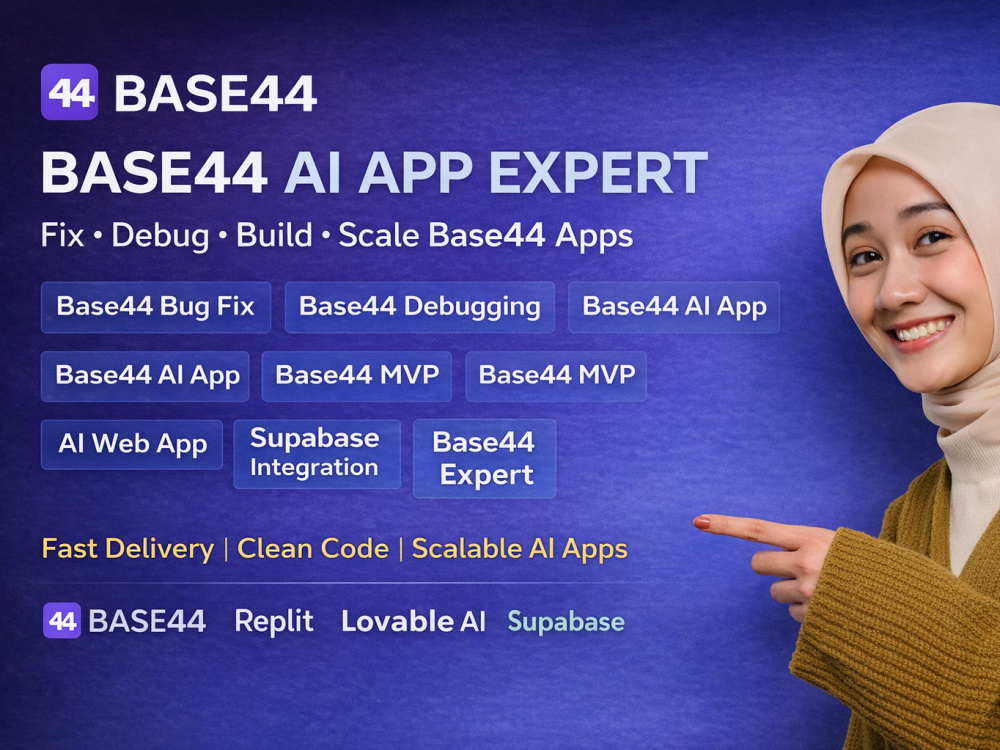 44 BASE44

BASE44 AI APP EXPERT

Fix • Debug • Build • Scale Base44 Apps

Base44 Bug Fix

Base44 Debugging

Base44 AI App

Base44 AI App

Base44 MVP

Base44 MVP

AI Web App

Supabase Integration

Base44 Expert

Fast Delivery | Clean Code | Scalable AI Apps

44 BASE44 Replit Lovable AI Supabase